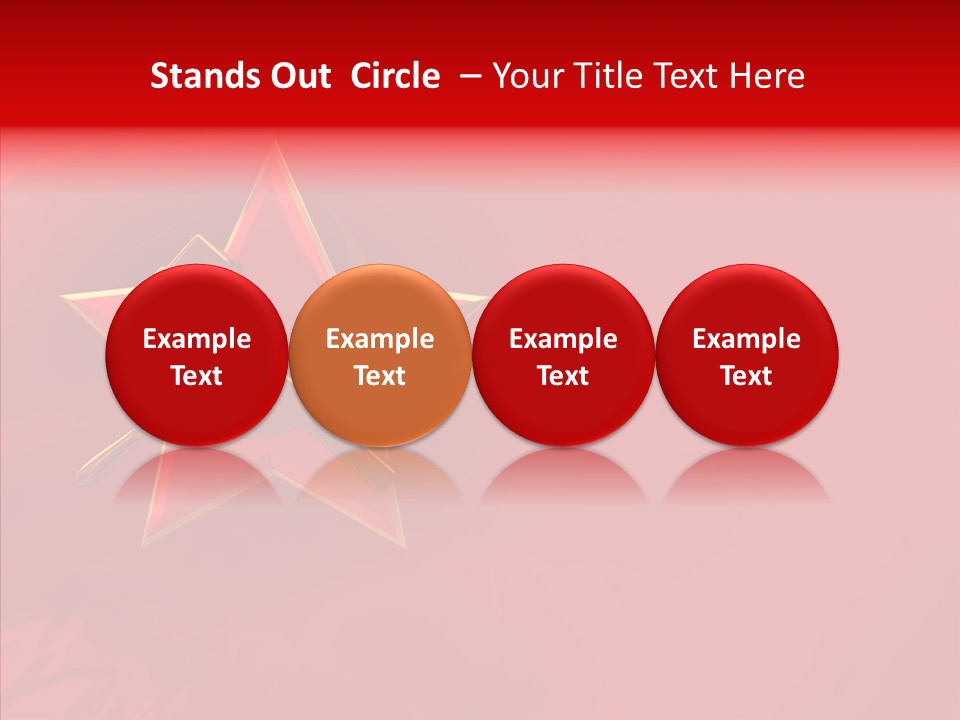 Stands Out Circle – Your Title Text Here

Example Text

Example Text

Example Text

Example Text